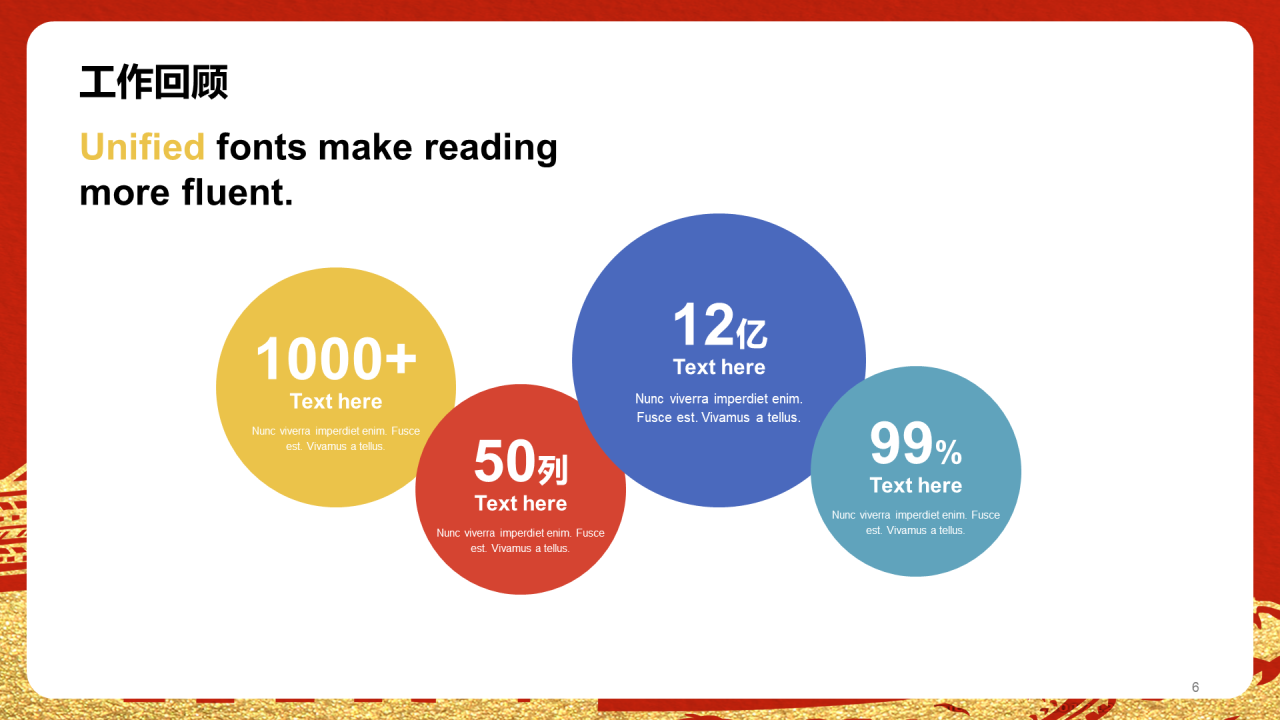 工作回顾

Unified fonts make reading more fluent.

1000+
Text here
Nunc viverra imperdiet enim. Fusce est. Vivamus a tellus.

50列
Text here
Nunc viverra imperdiet enim. Fusce est. Vivamus a tellus.

12亿
Text here
Nunc viverra imperdiet enim. Fusce est. Vivamus a tellus.

99%
Text here
Nunc viverra imperdiet enim. Fusce est. Vivamus a tellus.

6